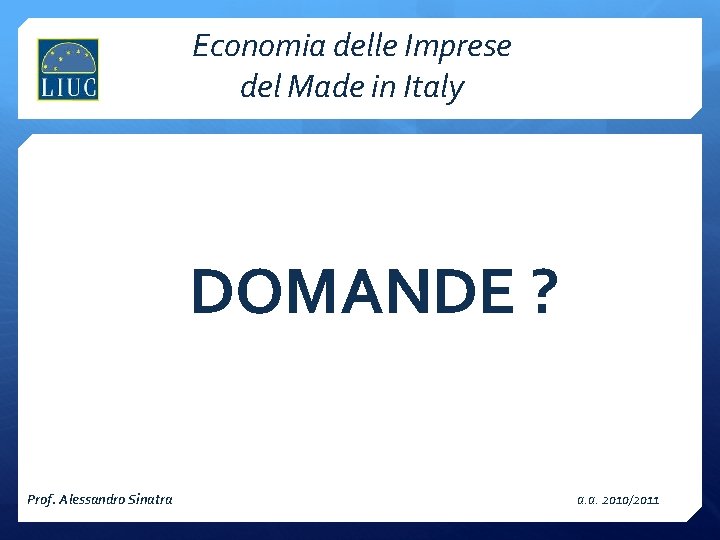 LIUC

Economia delle Imprese
del Made in Italy

DOMANDE ?

Prof. Alessandro Sinatra

a.a. 2010/2011